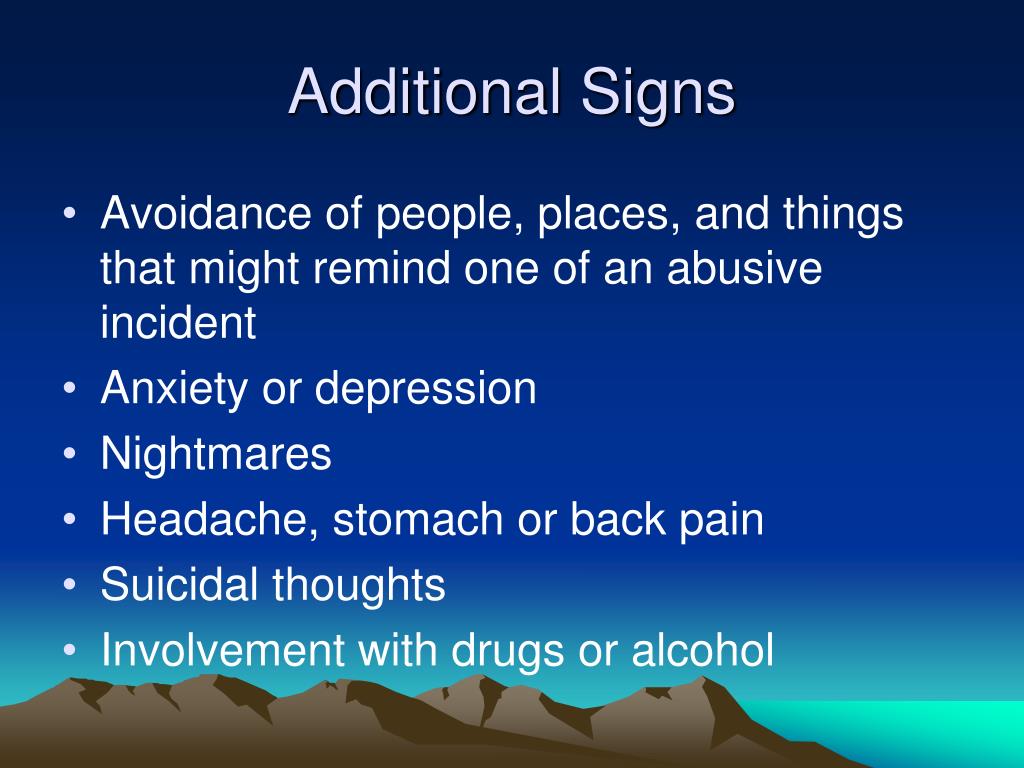 Additional Signs

• Avoidance of people, places, and things that might remind one of an abusive incident
• Anxiety or depression
• Nightmares
• Headache, stomach or back pain
• Suicidal thoughts
• Involvement with drugs or alcohol